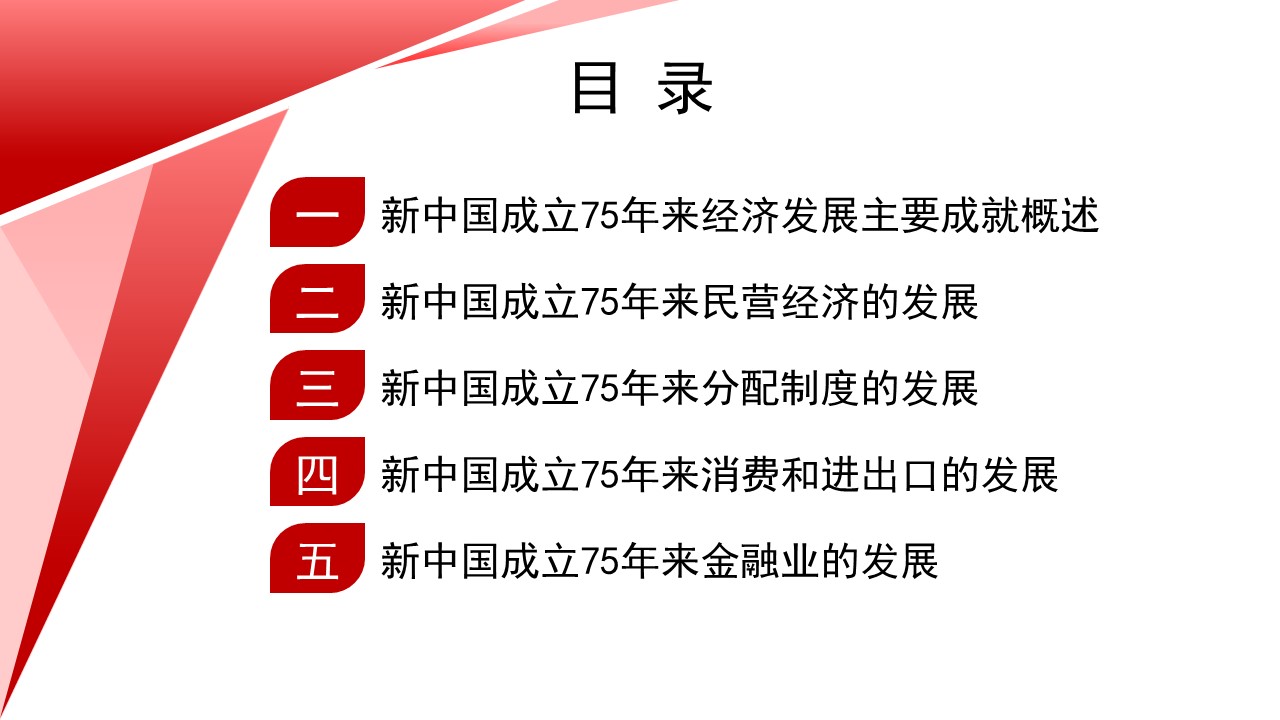 目 录

一 新中国成立75年来经济发展主要成就概述

二 新中国成立75年来民营经济的发展

三 新中国成立75年来分配制度的发展

四 新中国成立75年来消费和进出口的发展

五 新中国成立75年来金融业的发展